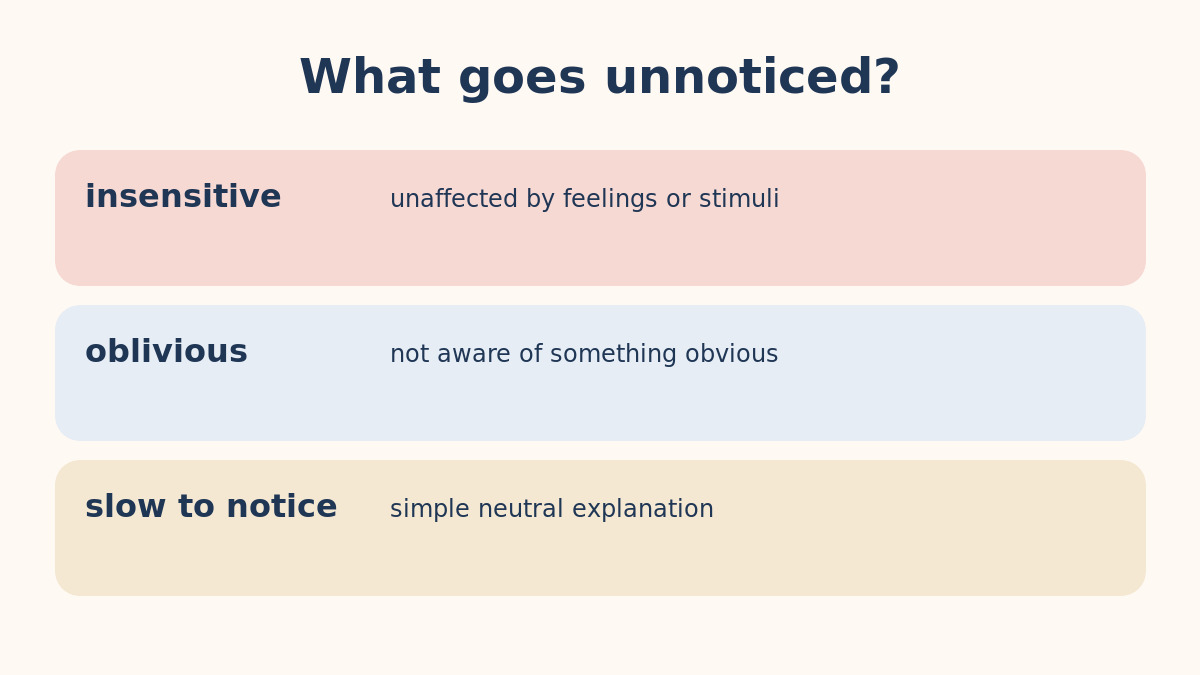 What goes unnoticed?

insensitive unaffected by feelings or stimuli

oblivious not aware of something obvious

slow to notice simple neutral explanation